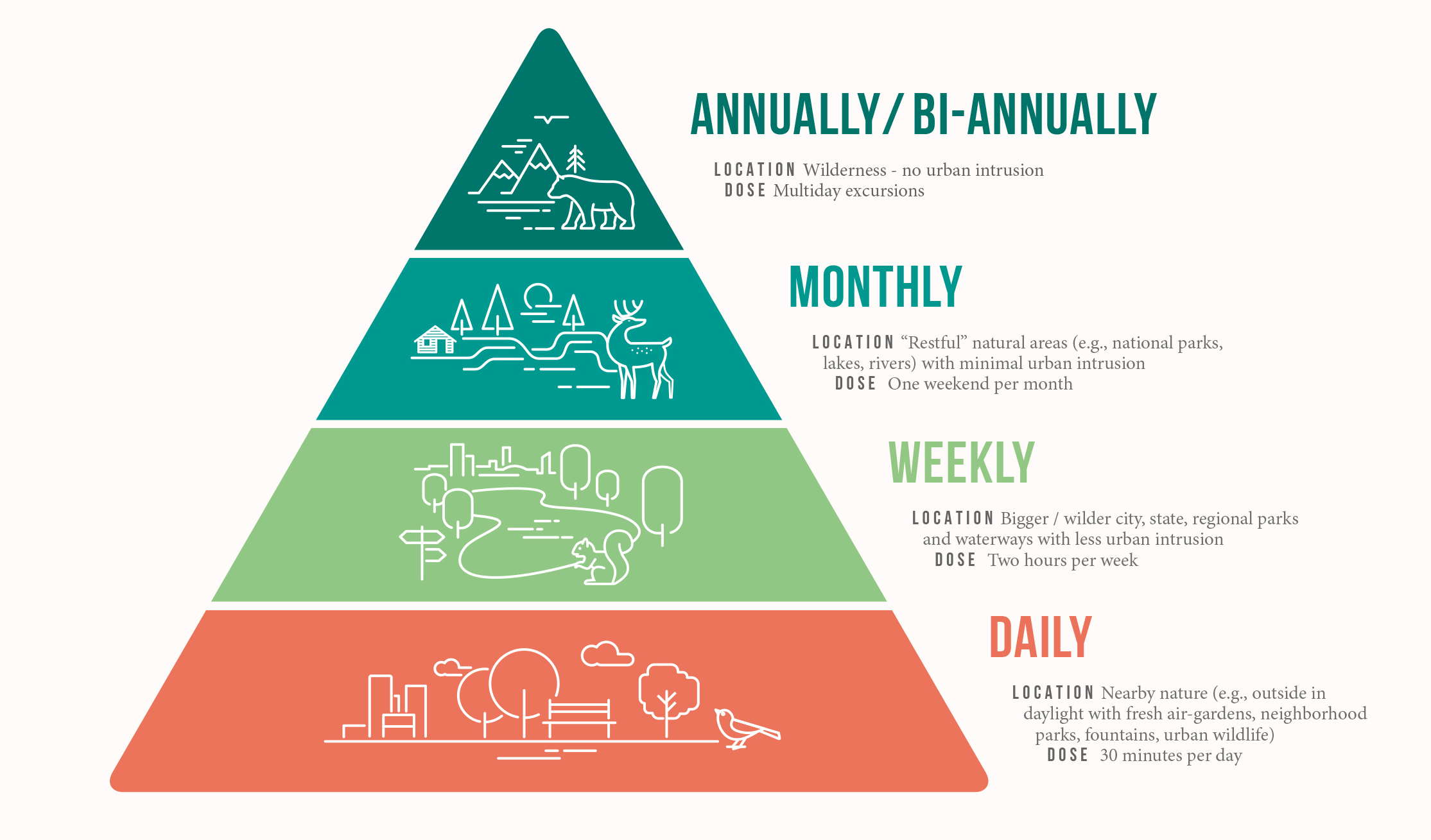 ANNUALLY/ BI-ANNUALLY

LOCATION Wilderness - no urban intrusion
DOSE Multiday excursions

MONTHLY

LOCATION “Restful” natural areas (e.g., national parks, lakes, rivers) with minimal urban intrusion
DOSE One weekend per month

WEEKLY

LOCATION Bigger / wilder city, state, regional parks and waterways with less urban intrusion
DOSE Two hours per week

DAILY

LOCATION Nearby nature (e.g., outside in daylight with fresh air-gardens, neighborhood parks, fountains, urban wildlife)
DOSE 30 minutes per day